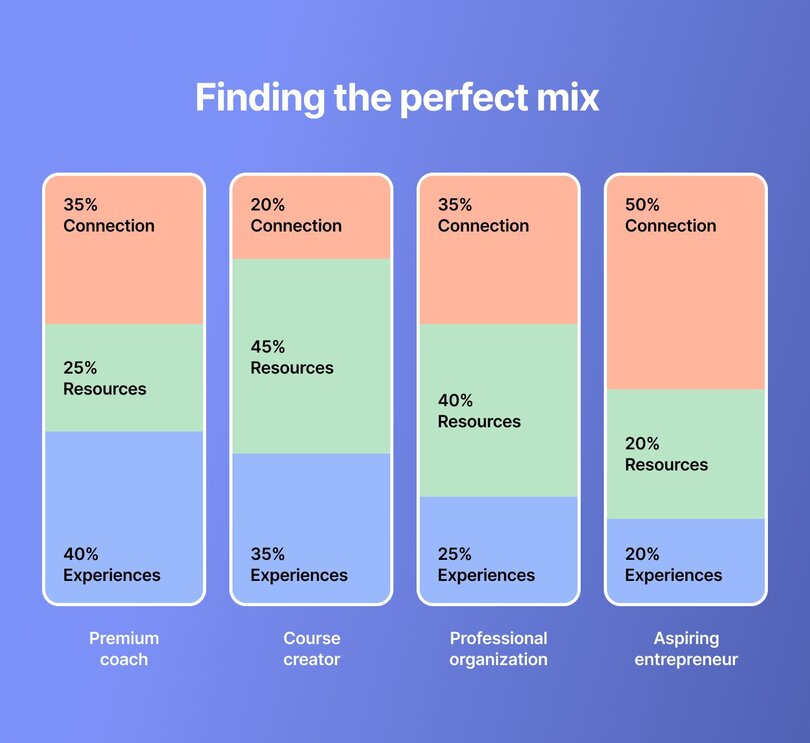 Finding the perfect mix

35%
Connection

25%
Resources

40%
Experiences

Premium coach

20%
Connection

45%
Resources

35%
Experiences

Course creator

35%
Connection

40%
Resources

25%
Experiences

Professional organization

50%
Connection

20%
Resources

20%
Experiences

Aspiring entrepreneur